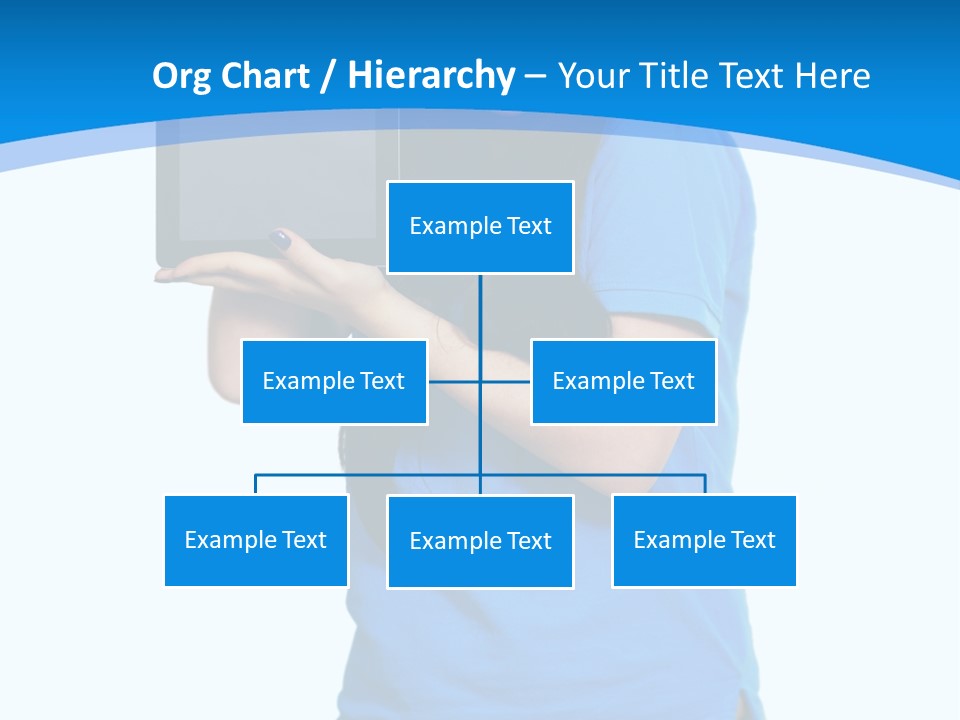 Org Chart / Hierarchy – Your Title Text Here

Example Text

Example Text

Example Text

Example Text

Example Text

Example Text